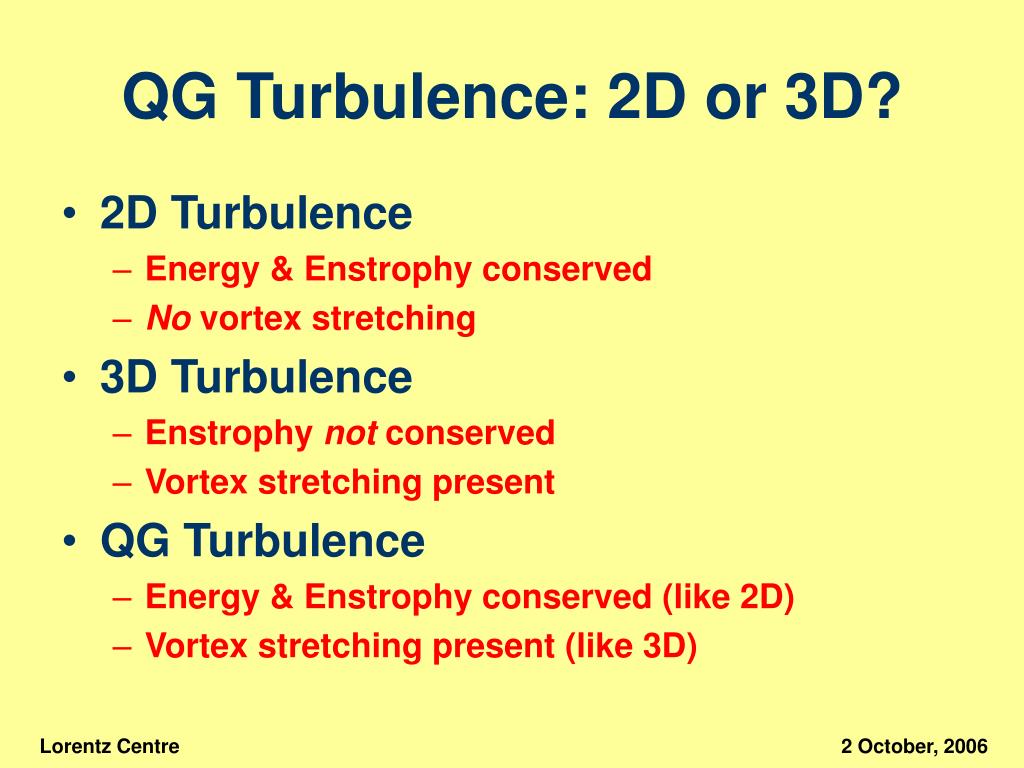 QG Turbulence: 2D or 3D?

• 2D Turbulence
– Energy & Enstrophy conserved
– No vortex stretching
• 3D Turbulence
– Enstrophy not conserved
– Vortex stretching present
• QG Turbulence
– Energy & Enstrophy conserved (like 2D)
– Vortex stretching present (like 3D)

Lorentz Centre

2 October, 2006